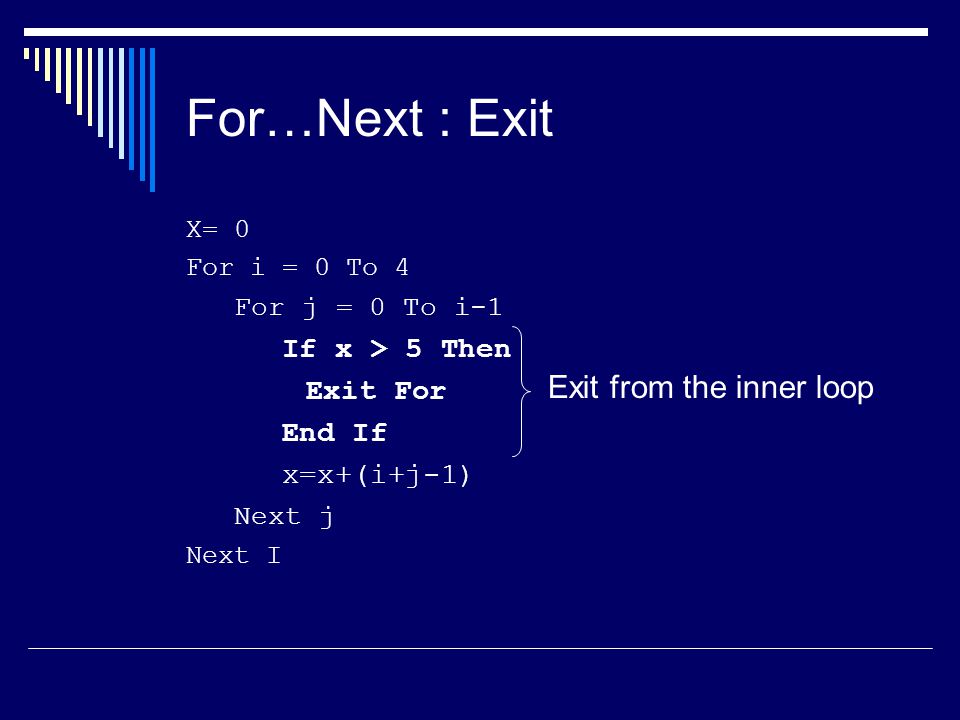 For…Next : Exit

X= 0
For i = 0 To 4
For j = 0 To i-1
If x > 5 Then
Exit For
End If
x=x+(i+j-1)
Next j
Next I

Exit from the inner loop